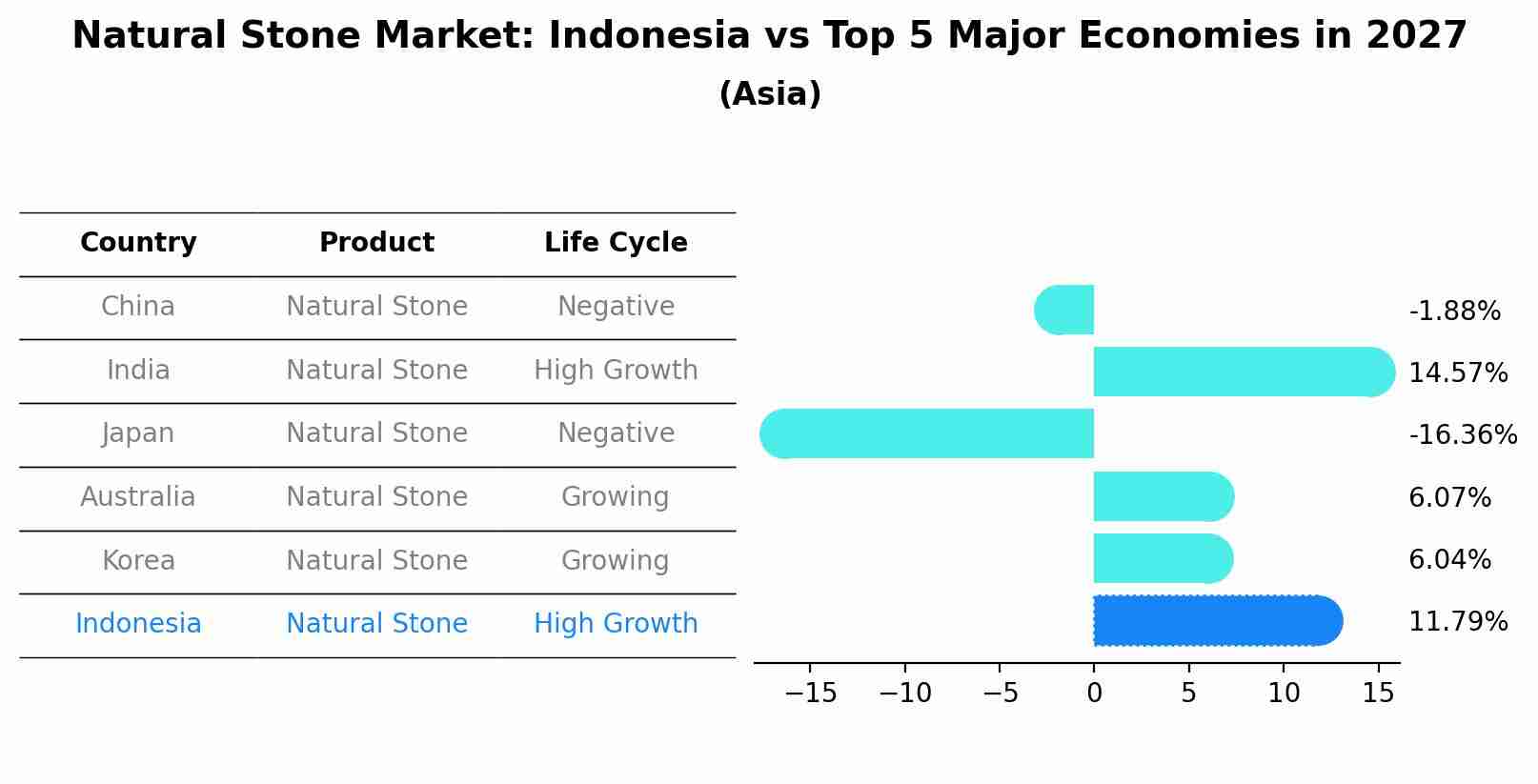 Natural Stone Market: Indonesia vs Top 5 Major Economies in 2027
(Asia)

| Country | Product | Life Cycle |
|---|---|---|
| China | Natural Stone | Negative |
| India | Natural Stone | High Growth |
| Japan | Natural Stone | Negative |
| Australia | Natural Stone | Growing |
| Korea | Natural Stone | Growing |
| Indonesia | Natural Stone | High Growth |

-1.88%
14.57%
-16.36%
6.07%
6.04%
11.79%

−15 −10 −5 0 5 10 15